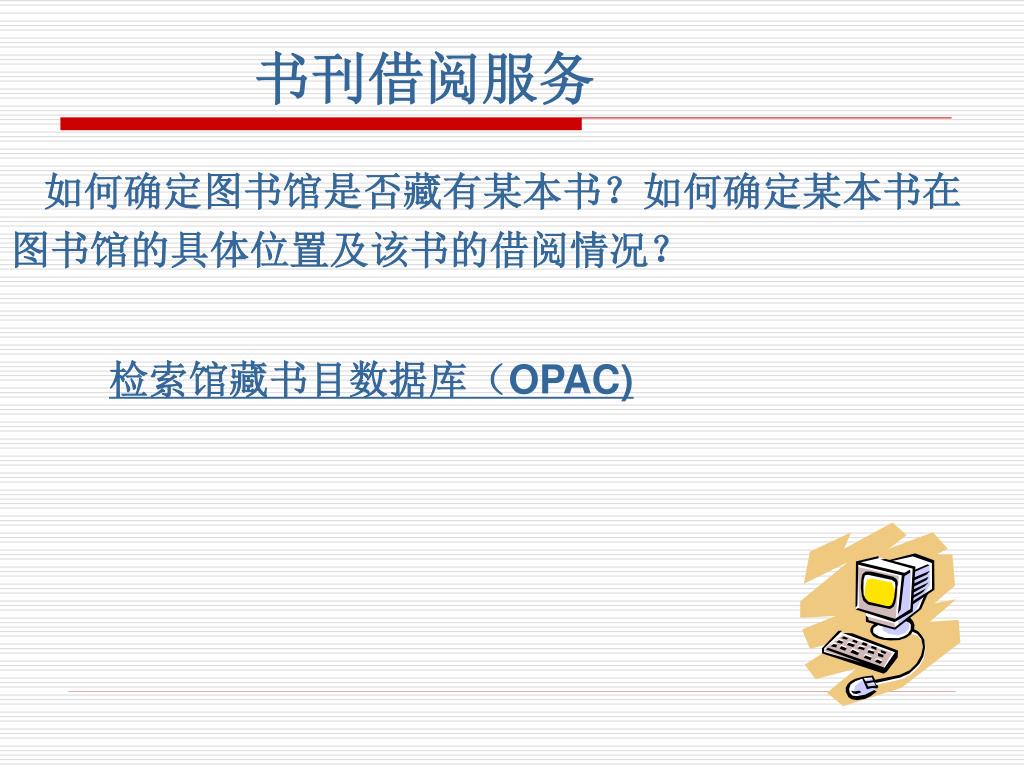 书刊借阅服务

如何确定图书馆是否藏有某本书？如何确定某本书在图书馆的具体位置及该书的借阅情况？

检索馆藏书目数据库（OPAC)